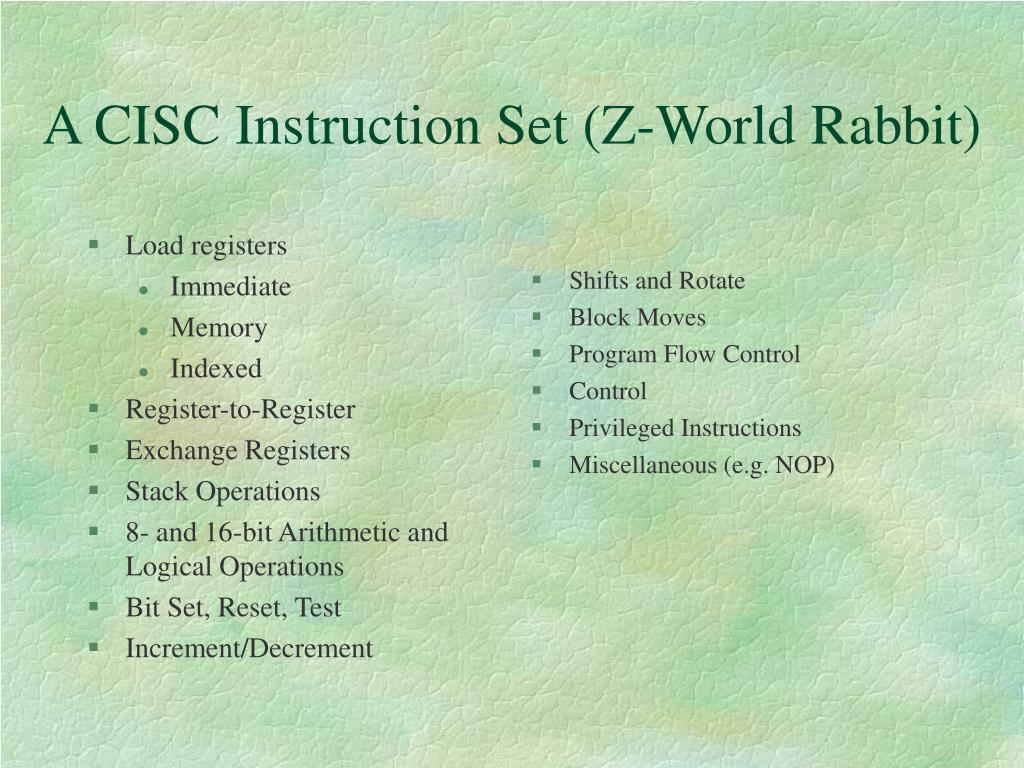 A CISC Instruction Set (Z-World Rabbit)

- Load registers
  - Immediate
  - Memory
  - Indexed
- Register-to-Register
- Exchange Registers
- Stack Operations
- 8- and 16-bit Arithmetic and Logical Operations
- Bit Set, Reset, Test
- Increment/Decrement

- Shifts and Rotate
- Block Moves
- Program Flow Control
- Control
- Privileged Instructions
- Miscellaneous (e.g. NOP)